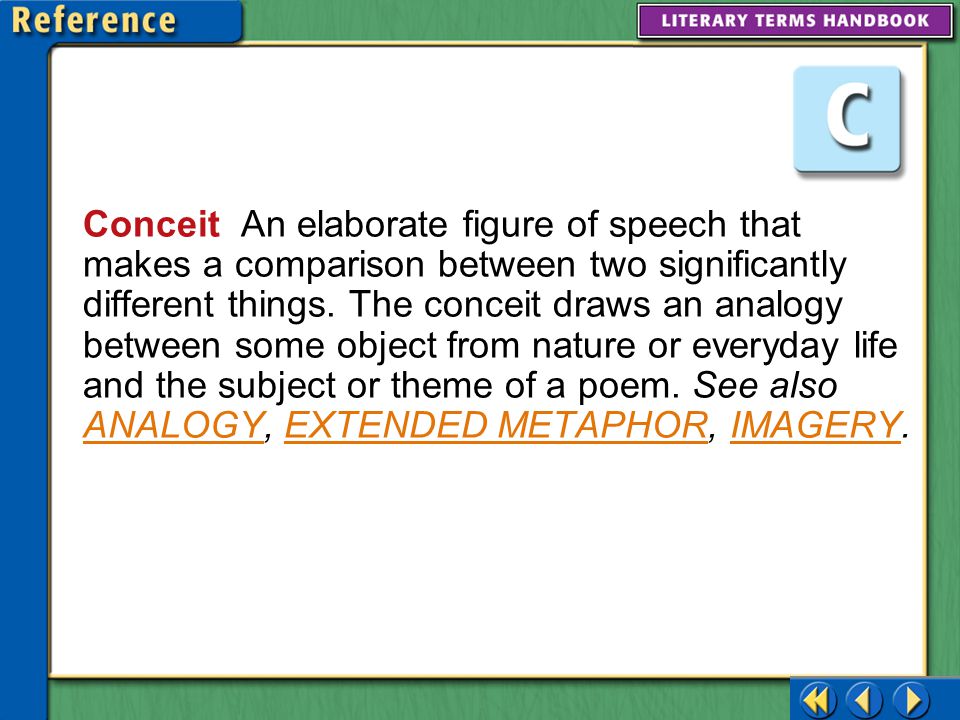 Reference

LITERARY TERMS HANDBOOK

C

Conceit An elaborate figure of speech that makes a comparison between two significantly different things. The conceit draws an analogy between some object from nature or everyday life and the subject or theme of a poem. See also ANALOGY, EXTENDED METAPHOR, IMAGERY.